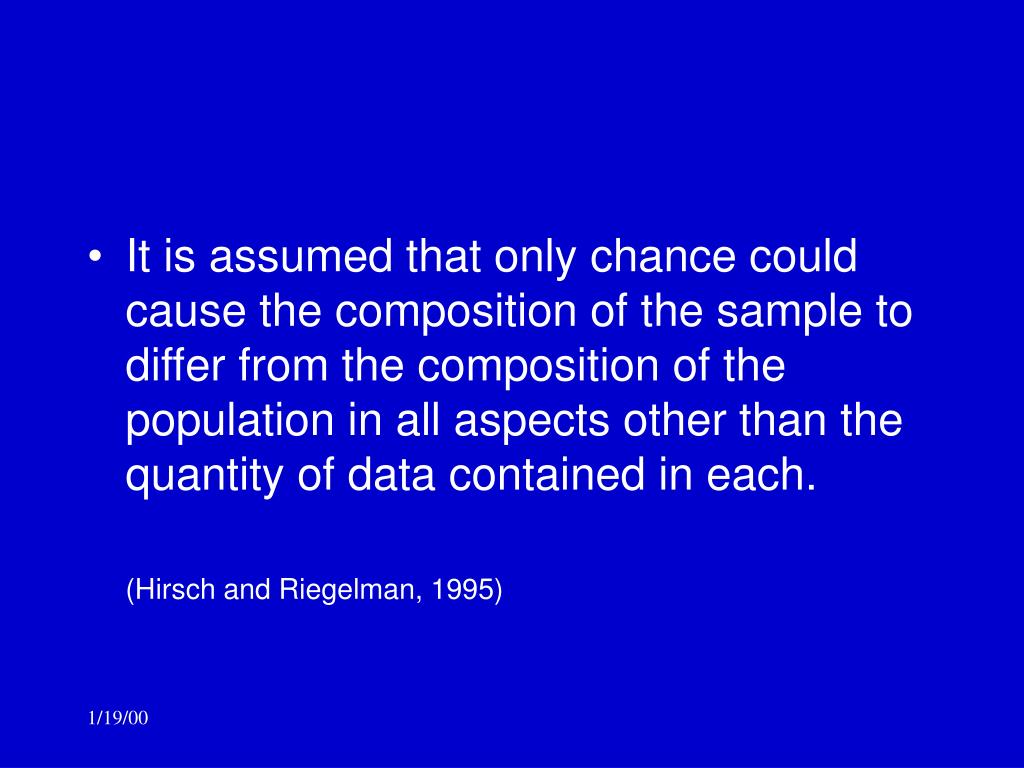 • It is assumed that only chance could cause the composition of the sample to differ from the composition of the population in all aspects other than the quantity of data contained in each.

(Hirsch and Riegelman, 1995)

1/19/00